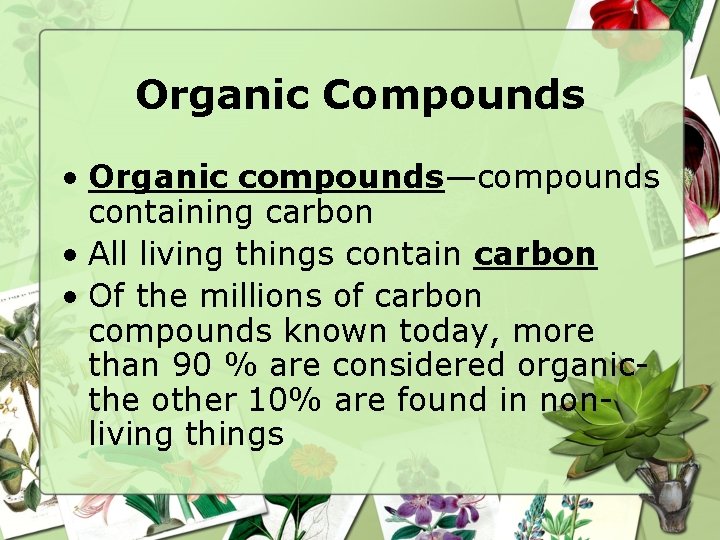 Organic Compounds

• Organic compounds—compounds containing carbon
• All living things contain carbon
• Of the millions of carbon compounds known today, more than 90 % are considered organic- the other 10% are found in non-living things